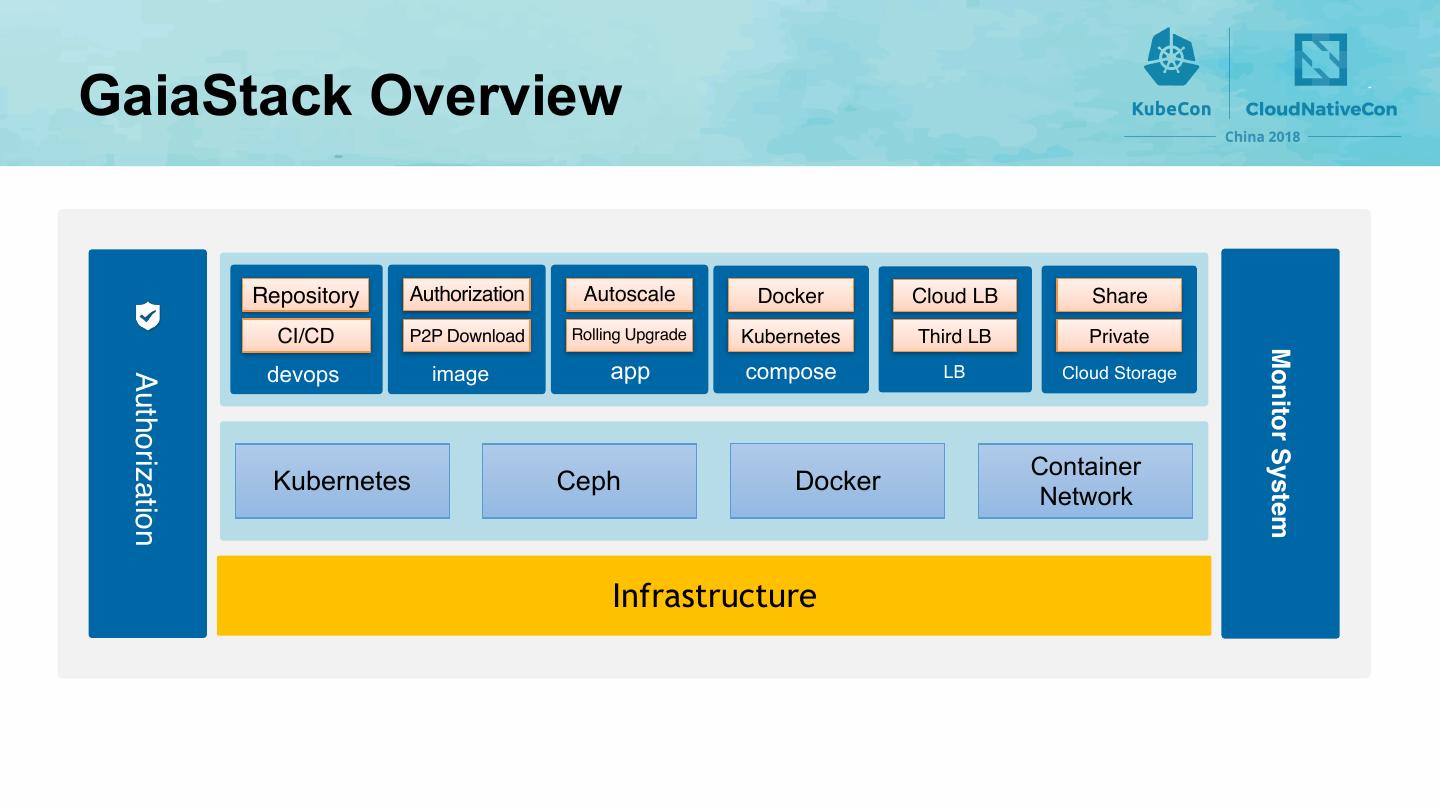 GaiaStack Overview

KubeCon CloudNativeCon
China 2018

Authorization

Repository
CI/CD
devops

Authorization
P2P Download
image

Autoscale
Rolling Upgrade
app

Docker
Kubernetes
compose

Cloud LB
Third LB
LB

Share
Private
Cloud Storage

Kubernetes

Ceph

Docker

Container Network

Infrastructure

Monitor System